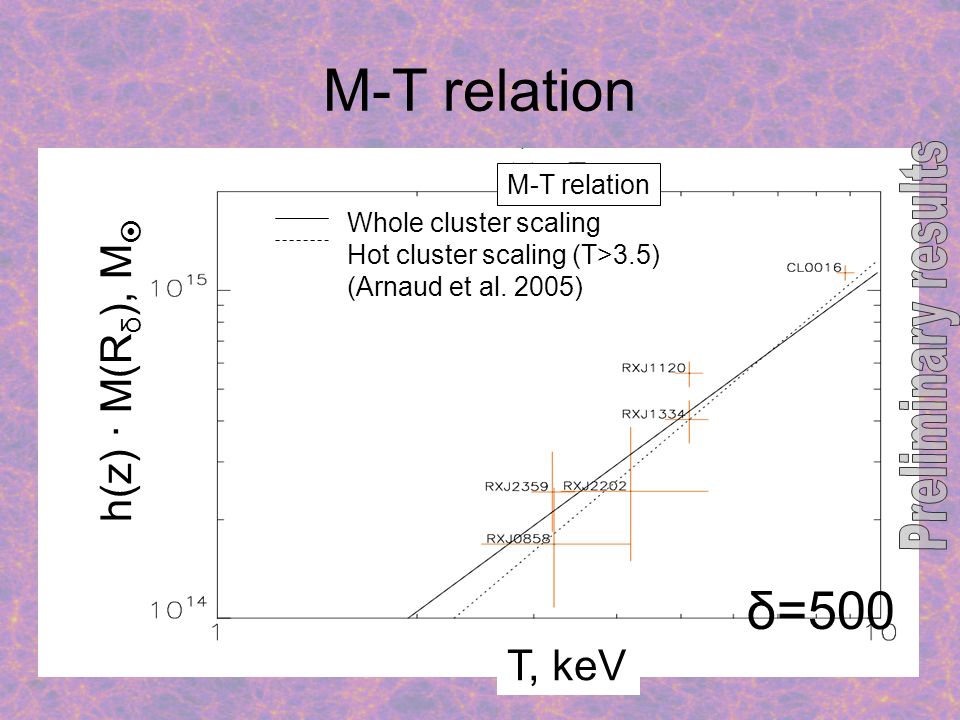 M-T relation

M-T relation

Whole cluster scaling
Hot cluster scaling (T>3.5)
(Arnaud et al. 2005)

$h(z) \cdot M(R_\delta)$, $M_\odot$

$10^{15}$

$10^{14}$

CL0016

RXJ1120

RXJ1334

RXJ2359

RXJ2202

RXJ0858

1

10

δ=500

T, keV

Preliminary results